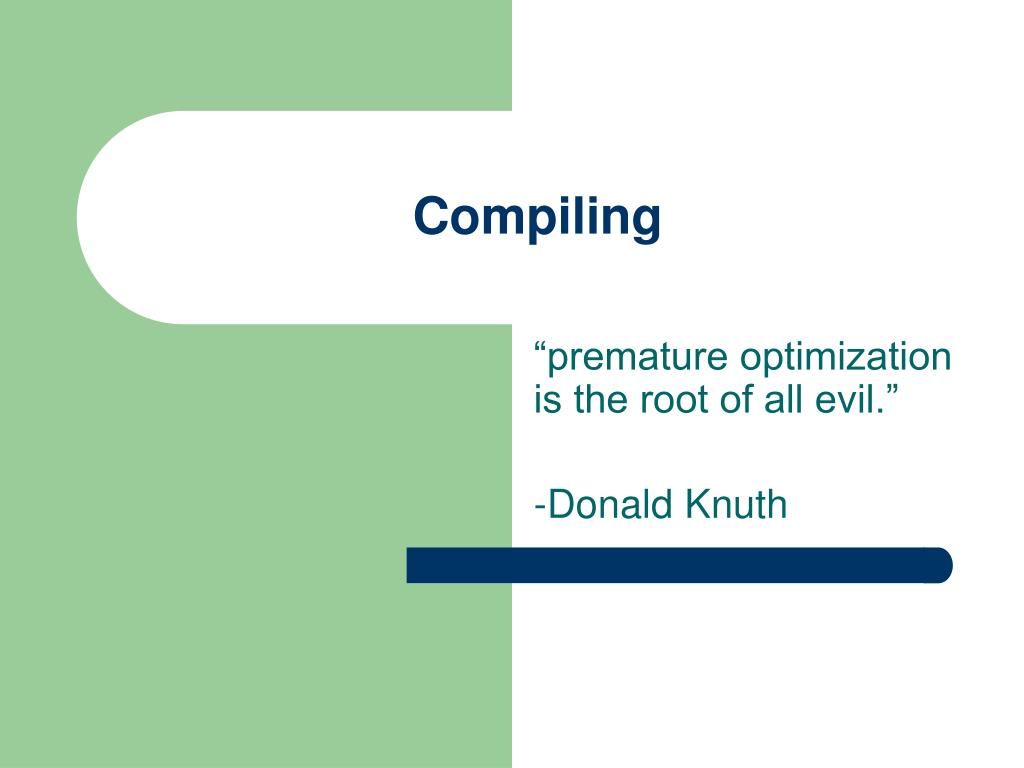 Compiling

“premature optimization is the root of all evil.”

-Donald Knuth